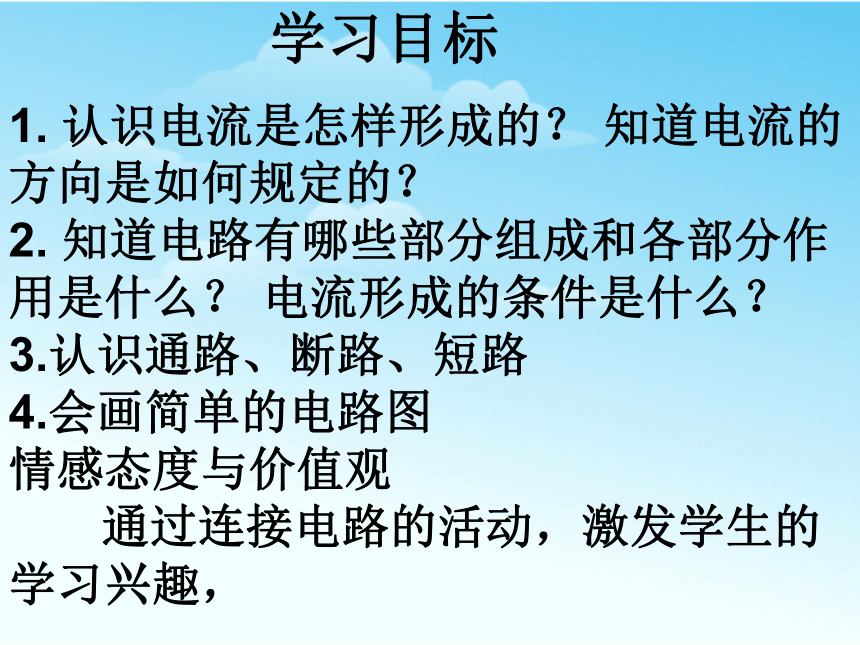 学习目标

1. 认识电流是怎样形成的？ 知道电流的方向是如何规定的？

2. 知道电路有哪些部分组成和各部分作用是什么？ 电流形成的条件是什么？

3.认识通路、断路、短路

4.会画简单的电路图

情感态度与价值观

通过连接电路的活动，激发学生的学习兴趣，